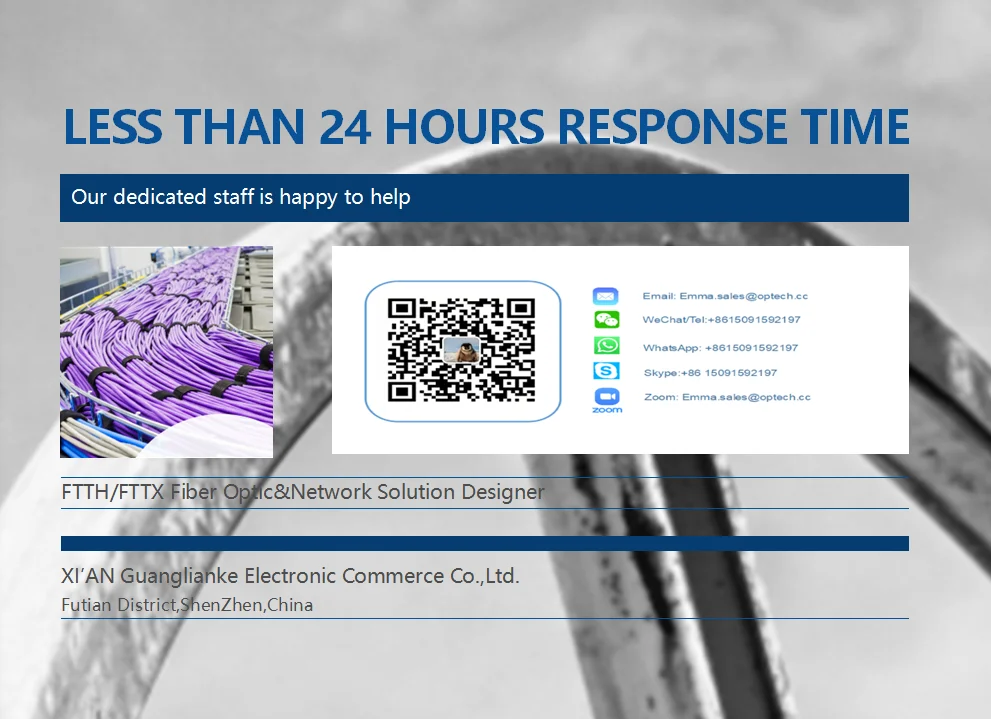 LESS THAN 24 HOURS RESPONSE TIME

Our dedicated staff is happy to help

Email: Emma.sales@optech.cc
WeChat/Tel:+8615091592197
WhatsApp: +8615091592197
Skype:+86 15091592197
zoom
Zoom: Emma.sales@optech.cc

FTTH/FTTX Fiber Optic&Network Solution Designer

XI'AN Guanglianke Electronic Commerce Co.,Ltd.
Futian District,ShenZhen,China